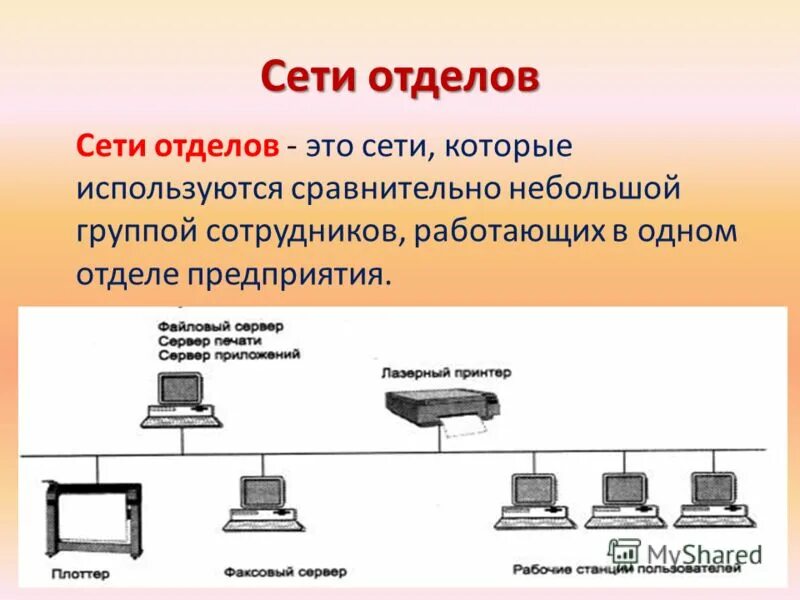 Сети отделов

Сети отделов - это сети, которые используются сравнительно небольшой группой сотрудников, работающих в одном отделе предприятия.

Файловый сервер
Сервер печати
Сервер приложений

Лазерный принтер

Плоттер

Факсовый сервер

Рабочие станции пользователей

MyShared